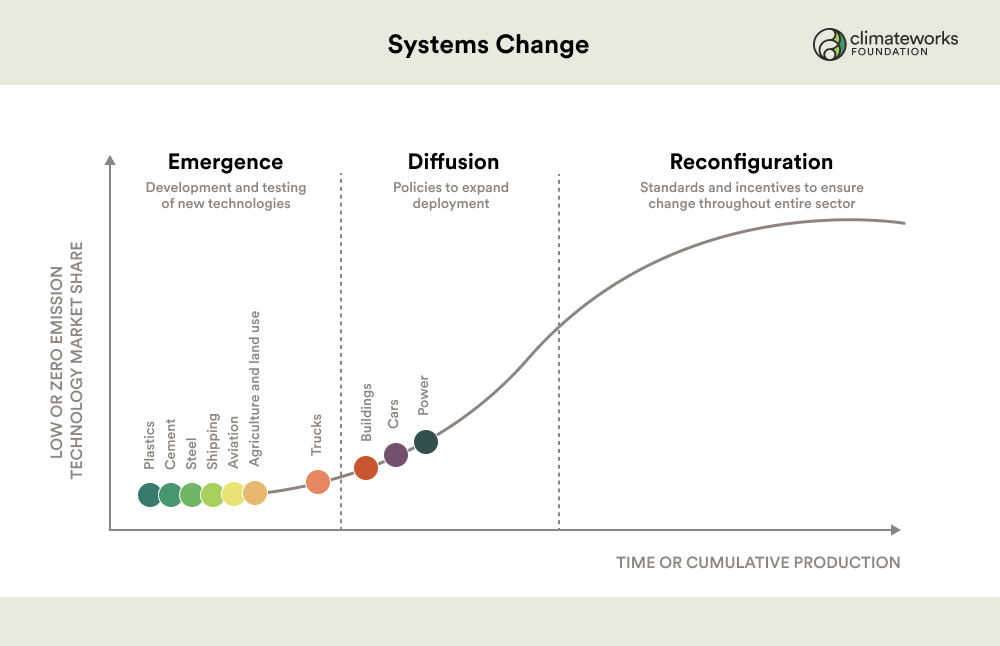 Systems Change

climateworks FOUNDATION

Emergence
Development and testing of new technologies

Diffusion
Policies to expand deployment

Reconfiguration
Standards and incentives to ensure change throughout entire sector

LOW OR ZERO EMISSION TECHNOLOGY MARKET SHARE

Plastics
Cement
Steel
Shipping
Aviation
Agriculture and land use
Trucks
Buildings
Cars
Power

TIME OR CUMULATIVE PRODUCTION